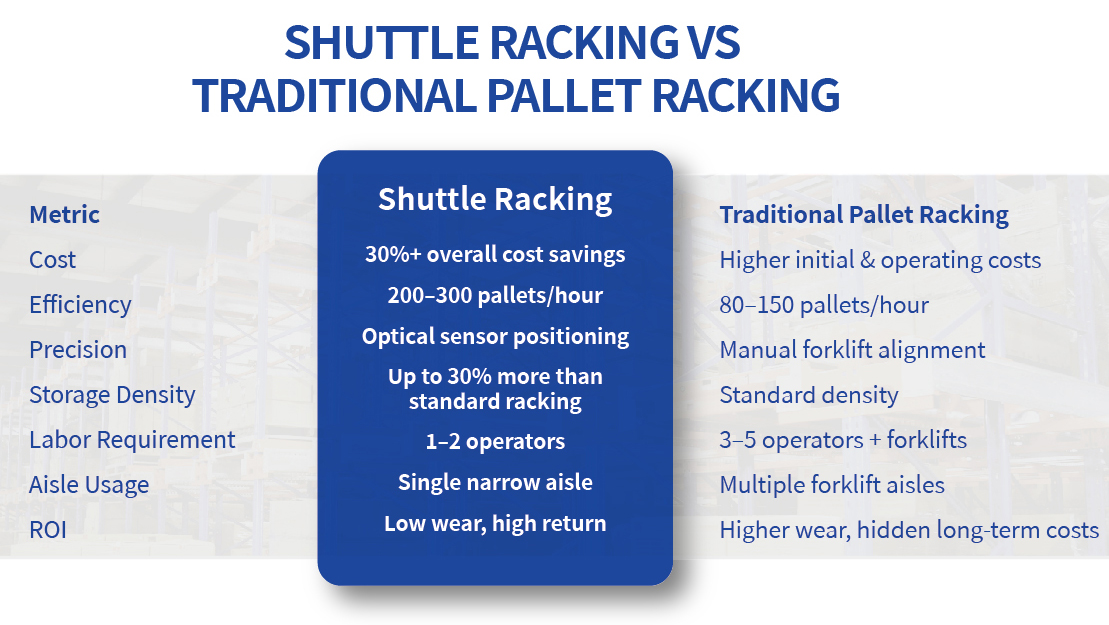 SHUTTLE RACKING VS TRADITIONAL PALLET RACKING

| Metric | Shuttle Racking | Traditional Pallet Racking |
|---|---|---|
| Cost | 30%+ overall cost savings | Higher initial & operating costs |
| Efficiency | 200–300 pallets/hour | 80–150 pallets/hour |
| Precision | Optical sensor positioning | Manual forklift alignment |
| Storage Density | Up to 30% more than standard racking | Standard density |
| Labor Requirement | 1–2 operators | 3–5 operators + forklifts |
| Aisle Usage | Single narrow aisle | Multiple forklift aisles |
| ROI | Low wear, high return | Higher wear, hidden long-term costs |